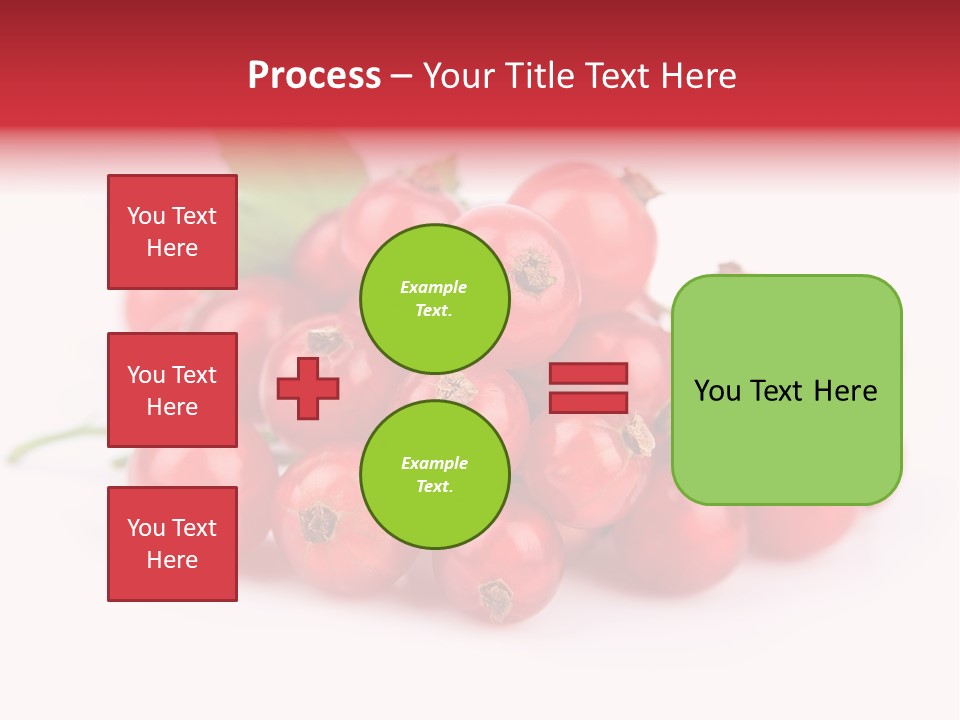 Process – Your Title Text Here

You Text Here

You Text Here

You Text Here

Example Text.

Example Text.

You Text Here